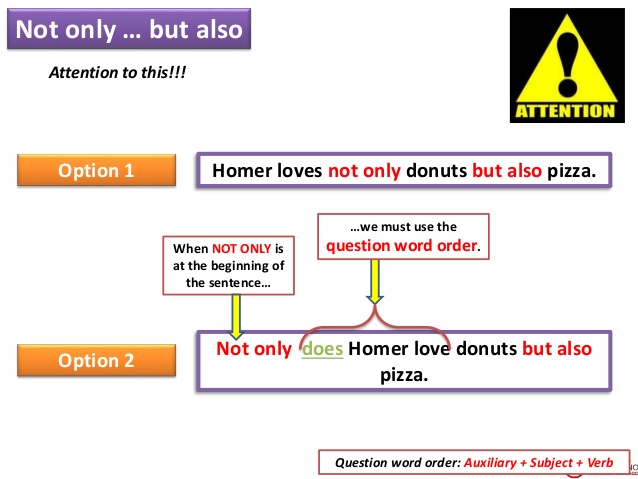 Not only … but also

Attention to this!!!

ATTENTION

Option 1

Homer loves not only donuts but also pizza.

When NOT ONLY is at the beginning of the sentence…

…we must use the question word order.

Option 2

Not only does Homer love donuts but also pizza.

Question word order: Auxiliary + Subject + Verb